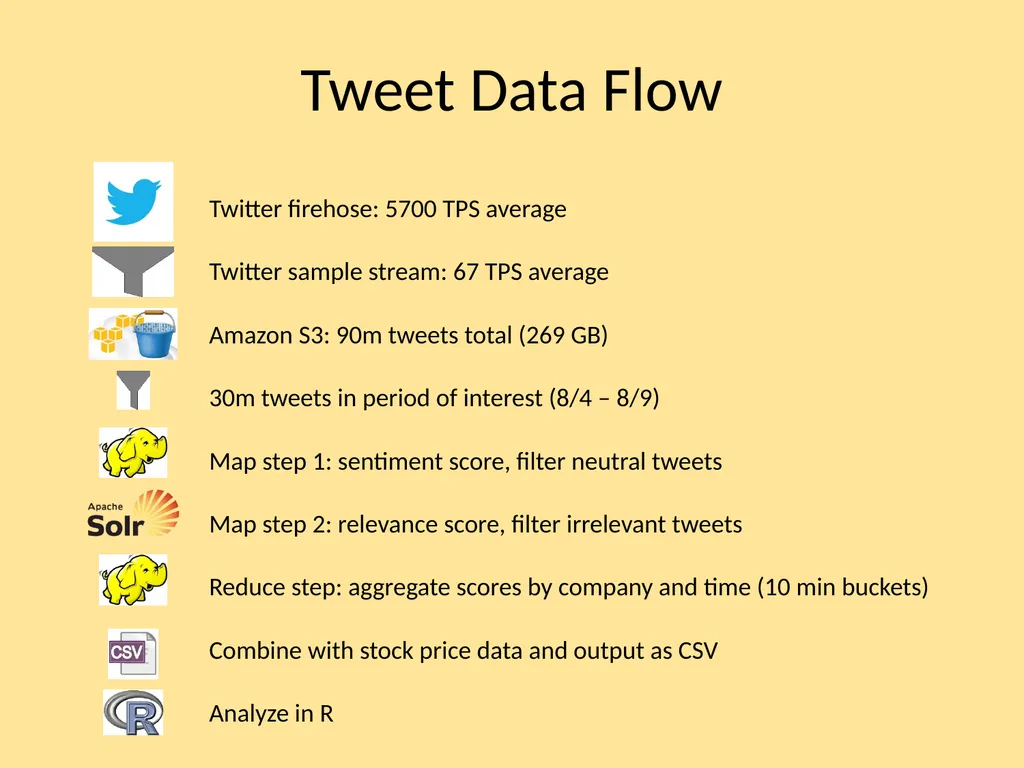 Tweet Data Flow

Twitter firehose: 5700 TPS average

Twitter sample stream: 67 TPS average

Amazon S3: 90m tweets total (269 GB)

30m tweets in period of interest (8/4 – 8/9)

Map step 1: sentiment score, filter neutral tweets

Apache Solr

Map step 2: relevance score, filter irrelevant tweets

Reduce step: aggregate scores by company and time (10 min buckets)

CSV

Combine with stock price data and output as CSV

R

Analyze in R